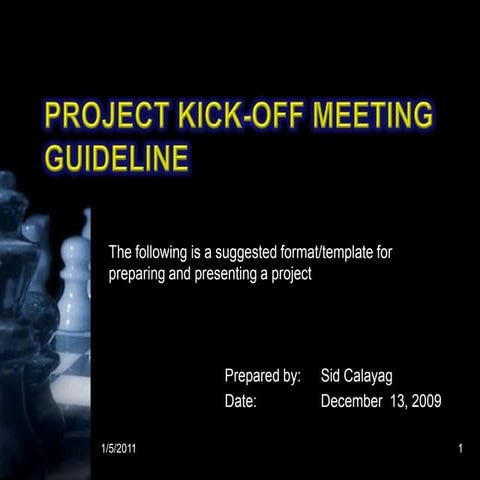 PROJECT KICK-OFF MEETING GUIDELINE

The following is a suggested format/template for preparing and presenting a project

Prepared by: Sid Calayag
Date: December 13, 2009

1/5/2011

1